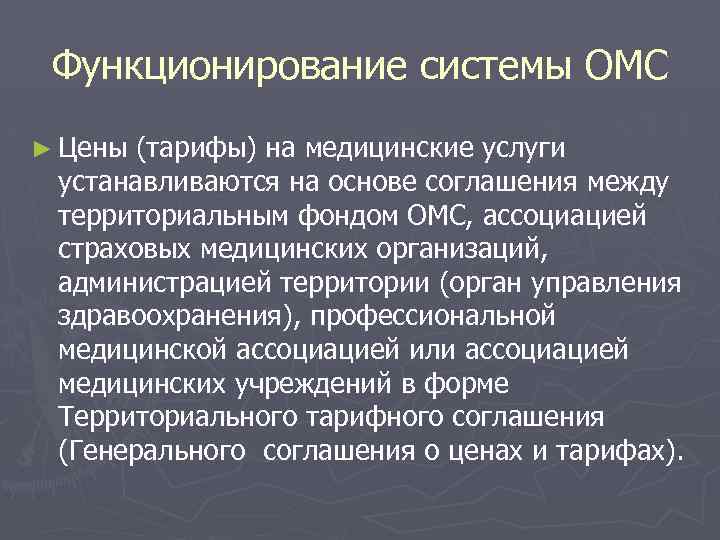 Функционирование системы ОМС

► Цены (тарифы) на медицинские услуги устанавливаются на основе соглашения между территориальным фондом ОМС, ассоциацией страховых медицинских организаций, администрацией территории (орган управления здравоохранения), профессиональной медицинской ассоциацией или ассоциацией медицинских учреждений в форме Территориального тарифного соглашения (Генерального соглашения о ценах и тарифах).